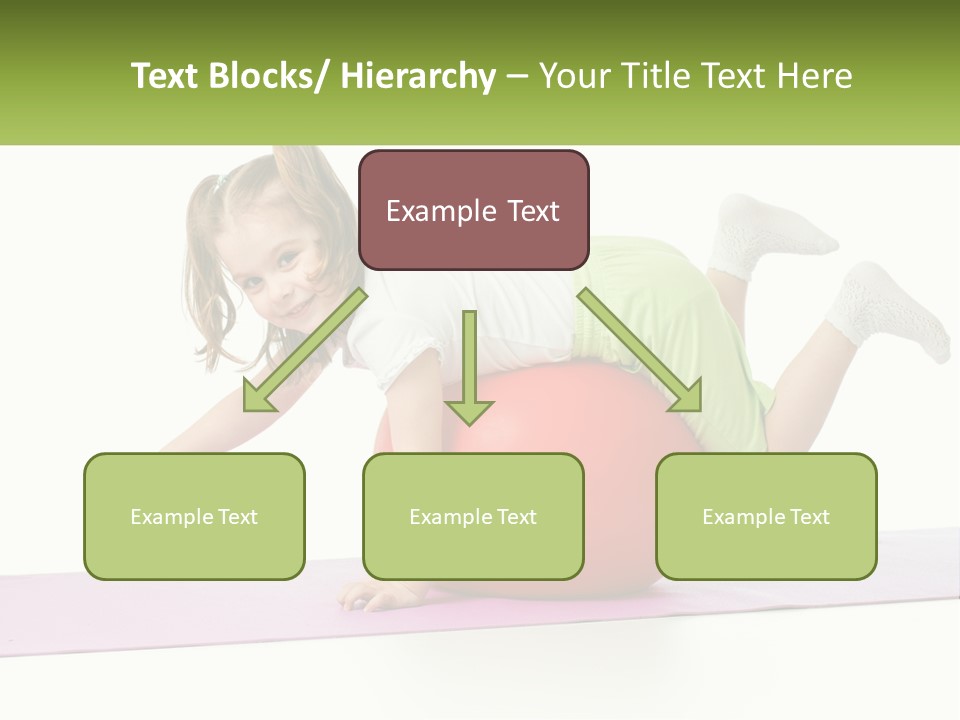 Text Blocks/ Hierarchy – Your Title Text Here

Example Text

Example Text

Example Text

Example Text